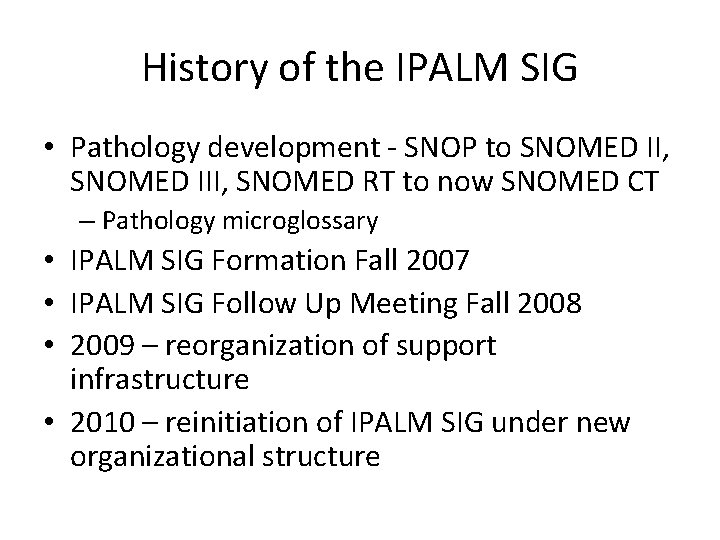 History of the IPALM SIG

• Pathology development - SNOP to SNOMED II, SNOMED III, SNOMED RT to now SNOMED CT
  – Pathology microglossary
• IPALM SIG Formation Fall 2007
• IPALM SIG Follow Up Meeting Fall 2008
• 2009 – reorganization of support infrastructure
• 2010 – reinitiation of IPALM SIG under new organizational structure